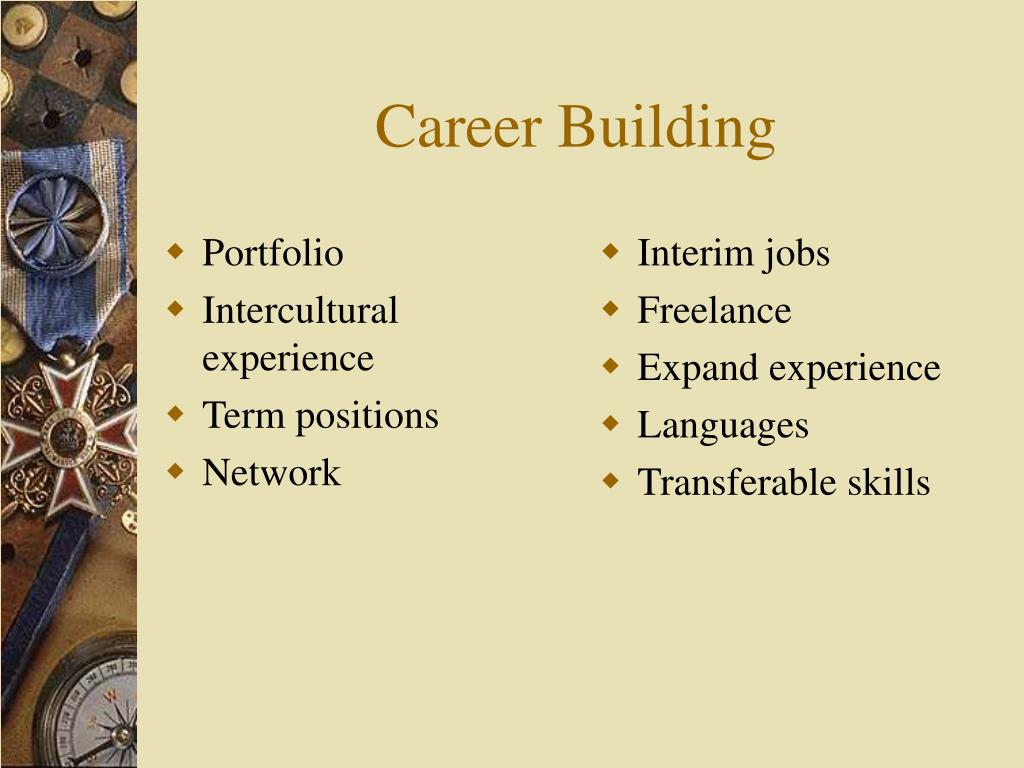 Career Building

- Portfolio
- Intercultural experience
- Term positions
- Network

- Interim jobs
- Freelance
- Expand experience
- Languages
- Transferable skills